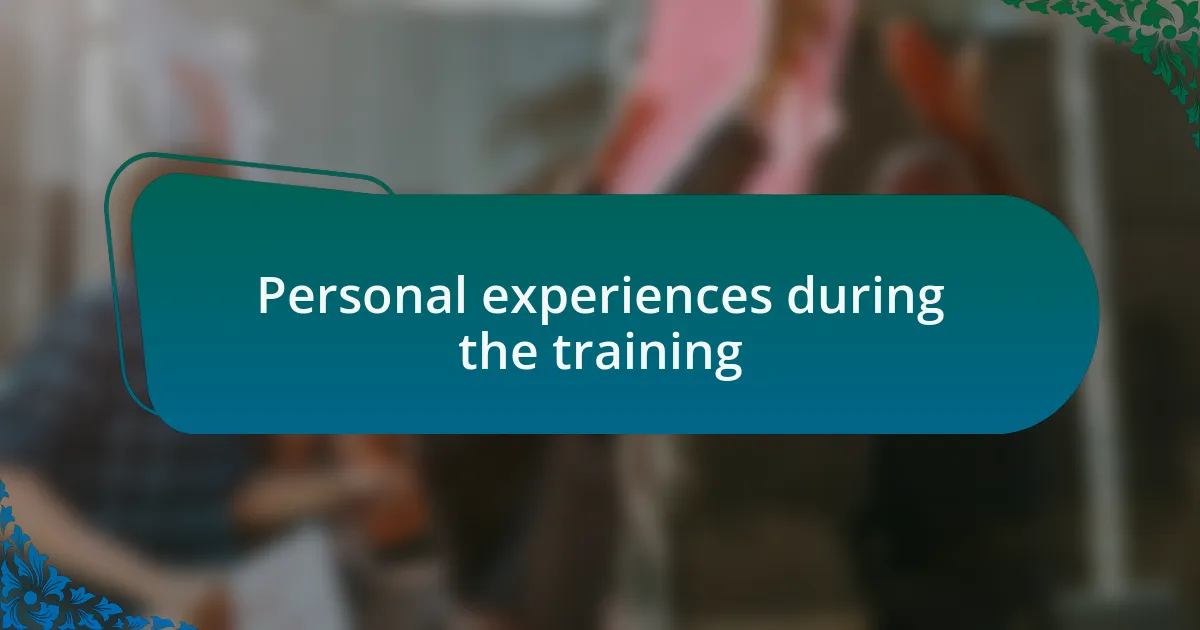 Personal experiences during the training